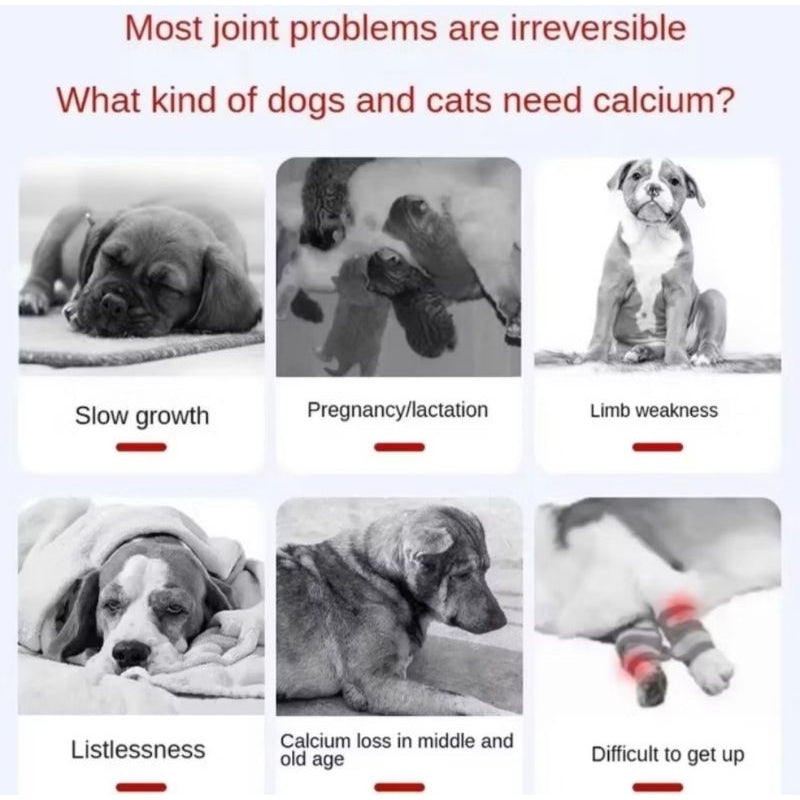 Most joint problems are irreversible

What kind of dogs and cats need calcium?

Slow growth

Pregnancy/lactation

Limb weakness

Listlessness

Calcium loss in middle and old age

Difficult to get up